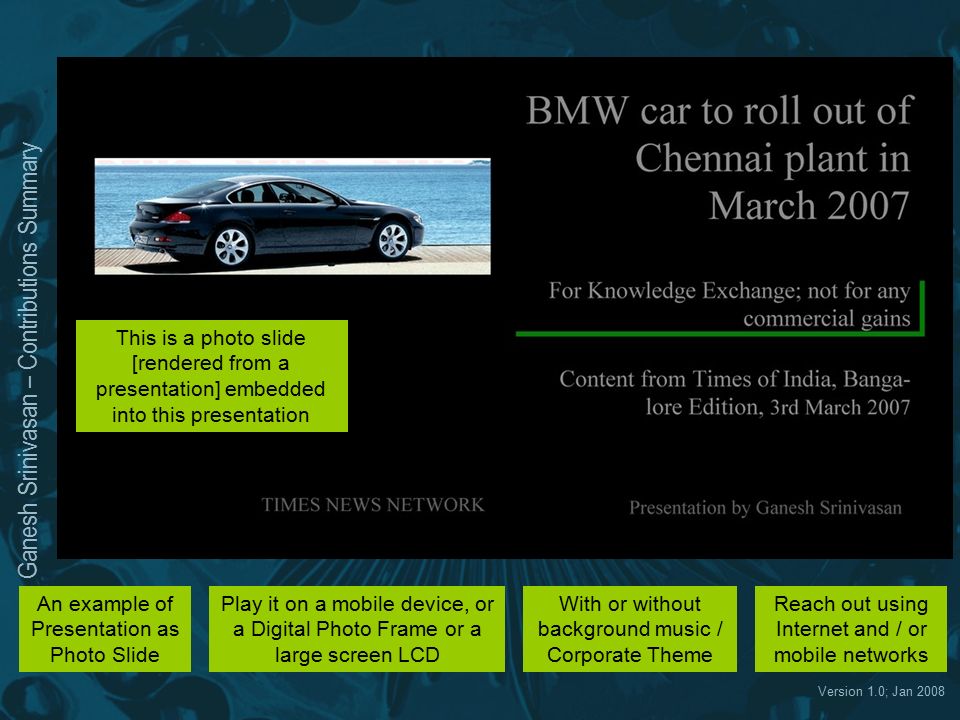 Ganesh Srinivasan – Contributions Summary

BMW car to roll out of Chennai plant in March 2007

For Knowledge Exchange; not for any commercial gains

Content from Times of India, Bangalore Edition, 3rd March 2007

This is a photo slide [rendered from a presentation] embedded into this presentation

TIMES NEWS NETWORK

Presentation by Ganesh Srinivasan

An example of Presentation as Photo Slide

Play it on a mobile device, or a Digital Photo Frame or a large screen LCD

With or without background music / Corporate Theme

Reach out using Internet and / or mobile networks

Version 1.0; Jan 2008